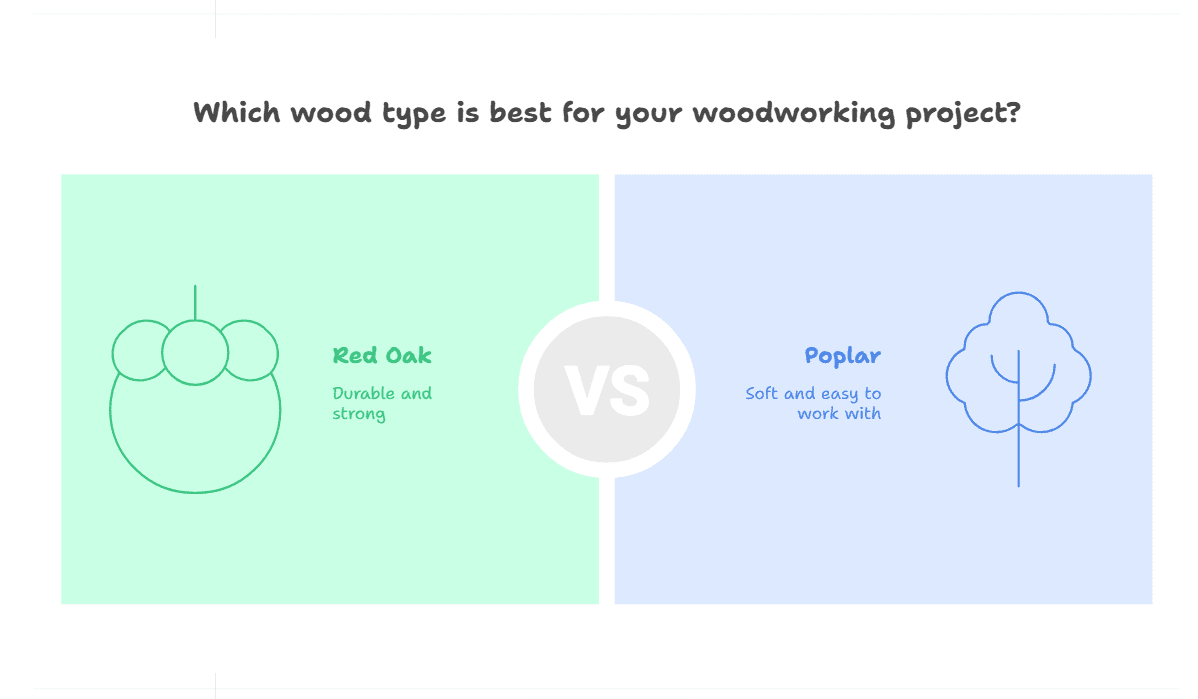 Which wood type is best for your woodworking project?

Red Oak

Durable and strong

VS

Poplar

Soft and easy to work with